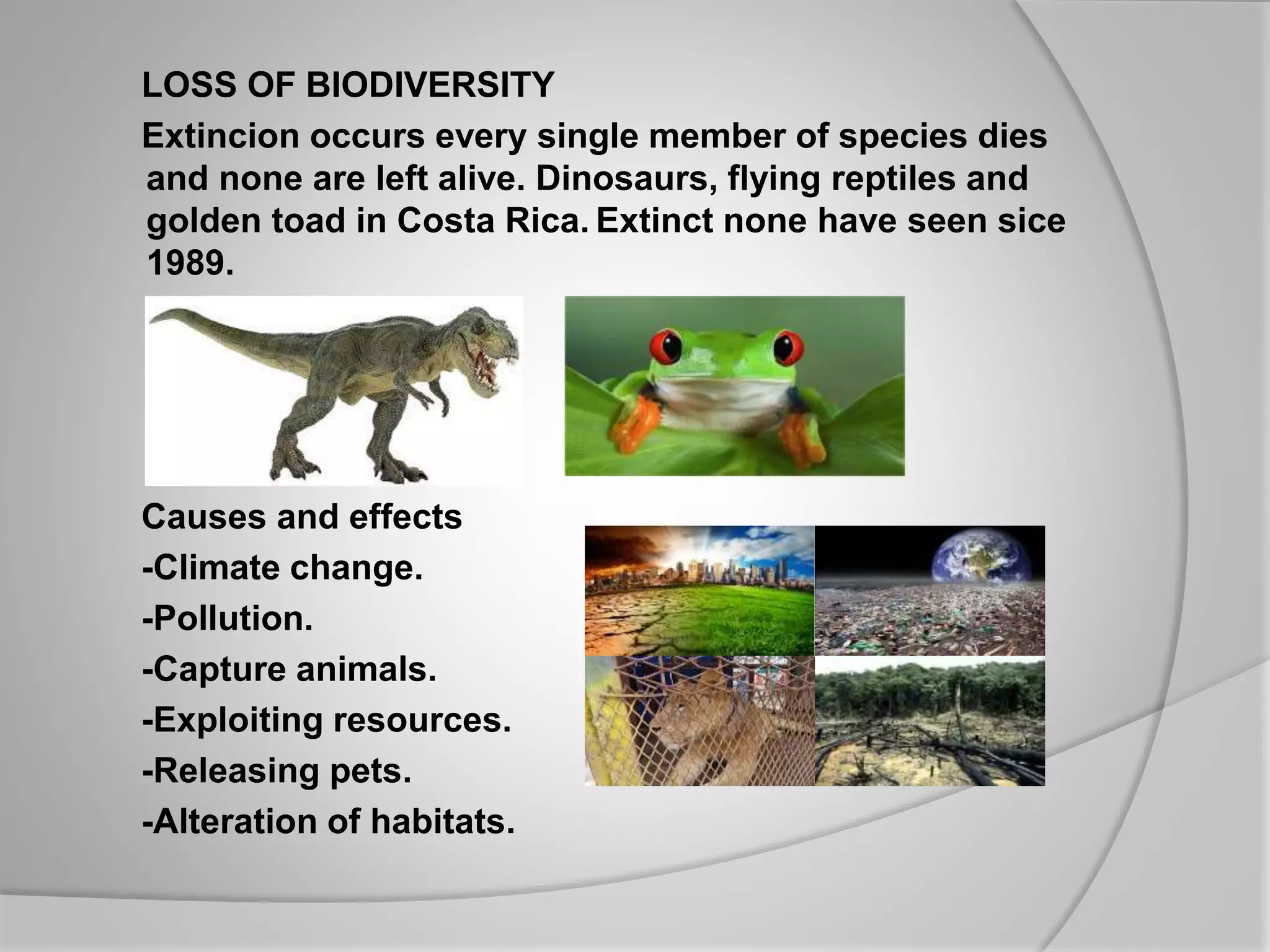 LOSS OF BIODIVERSITY

Extincion occurs every single member of species dies and none are left alive. Dinosaurs, flying reptiles and golden toad in Costa Rica. Extinct none have seen sice 1989.

Causes and effects

-Climate change.

-Pollution.

-Capture animals.

-Exploiting resources.

-Releasing pets.

-Alteration of habitats.